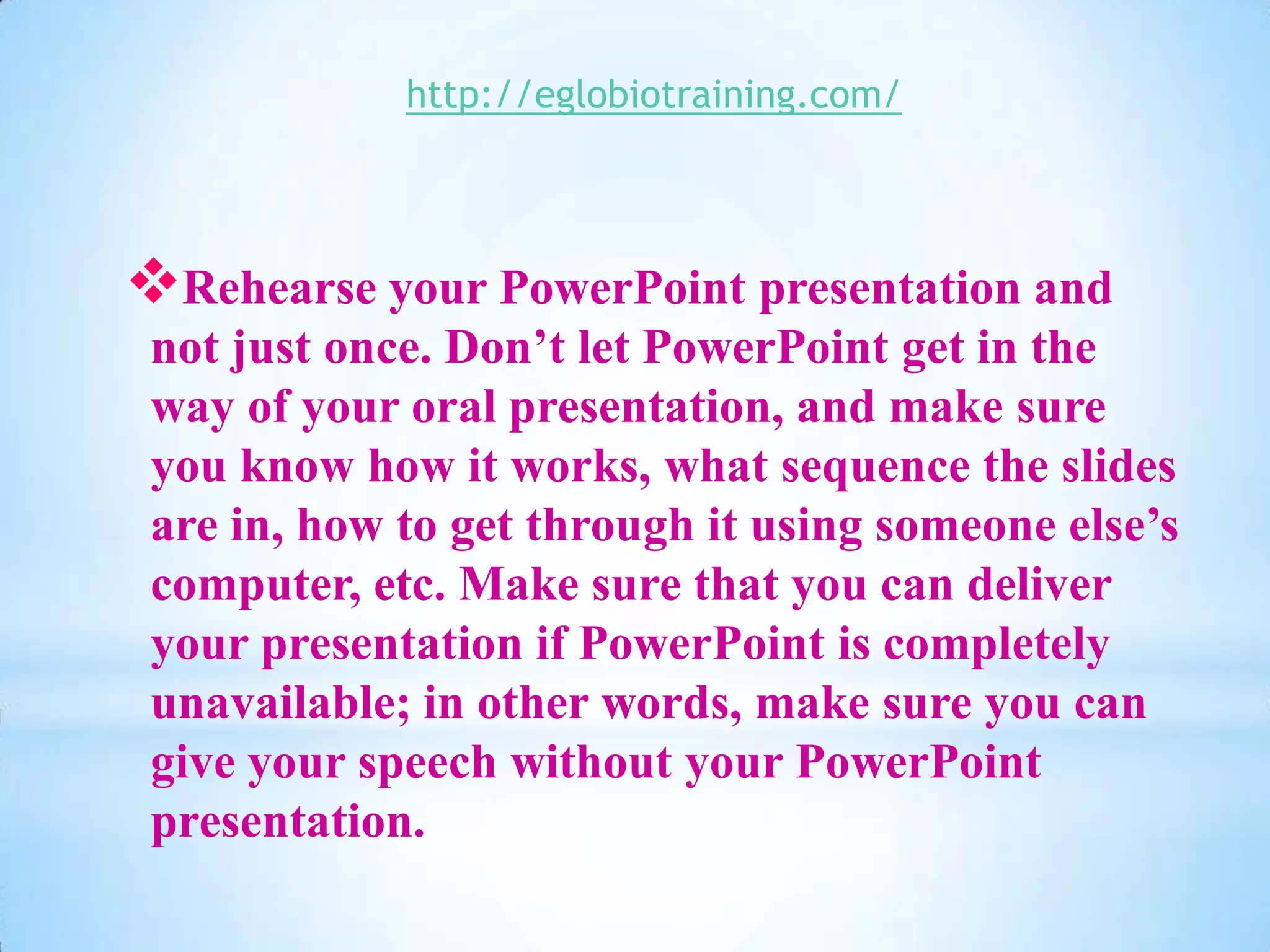 http://eglobiotraining.com/

❖Rehearse your PowerPoint presentation and not just once. Don’t let PowerPoint get in the way of your oral presentation, and make sure you know how it works, what sequence the slides are in, how to get through it using someone else’s computer, etc. Make sure that you can deliver your presentation if PowerPoint is completely unavailable; in other words, make sure you can give your speech without your PowerPoint presentation.